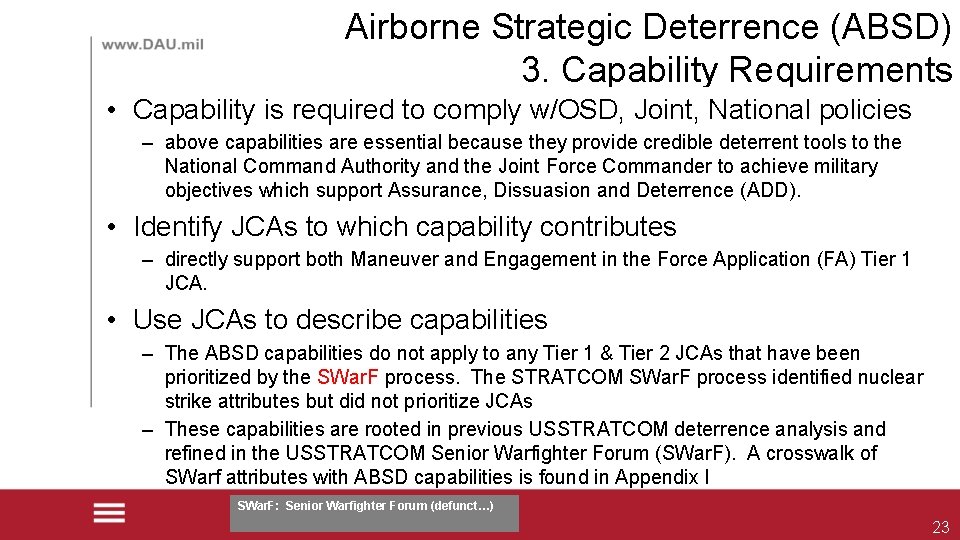 www.DAU.mil

Airborne Strategic Deterrence (ABSD)
3. Capability Requirements

• Capability is required to comply w/OSD, Joint, National policies
– above capabilities are essential because they provide credible deterrent tools to the National Command Authority and the Joint Force Commander to achieve military objectives which support Assurance, Dissuasion and Deterrence (ADD).

• Identify JCAs to which capability contributes
– directly support both Maneuver and Engagement in the Force Application (FA) Tier 1 JCA.

• Use JCAs to describe capabilities
– The ABSD capabilities do not apply to any Tier 1 & Tier 2 JCAs that have been prioritized by the SWarF process. The STRATCOM SWarF process identified nuclear strike attributes but did not prioritize JCAs
– These capabilities are rooted in previous USSTRATCOM deterrence analysis and refined in the USSTRATCOM Senior Warfighter Forum (SWarF). A crosswalk of SWarf attributes with ABSD capabilities is found in Appendix I

SWarF: Senior Warfighter Forum (defunct…)

23